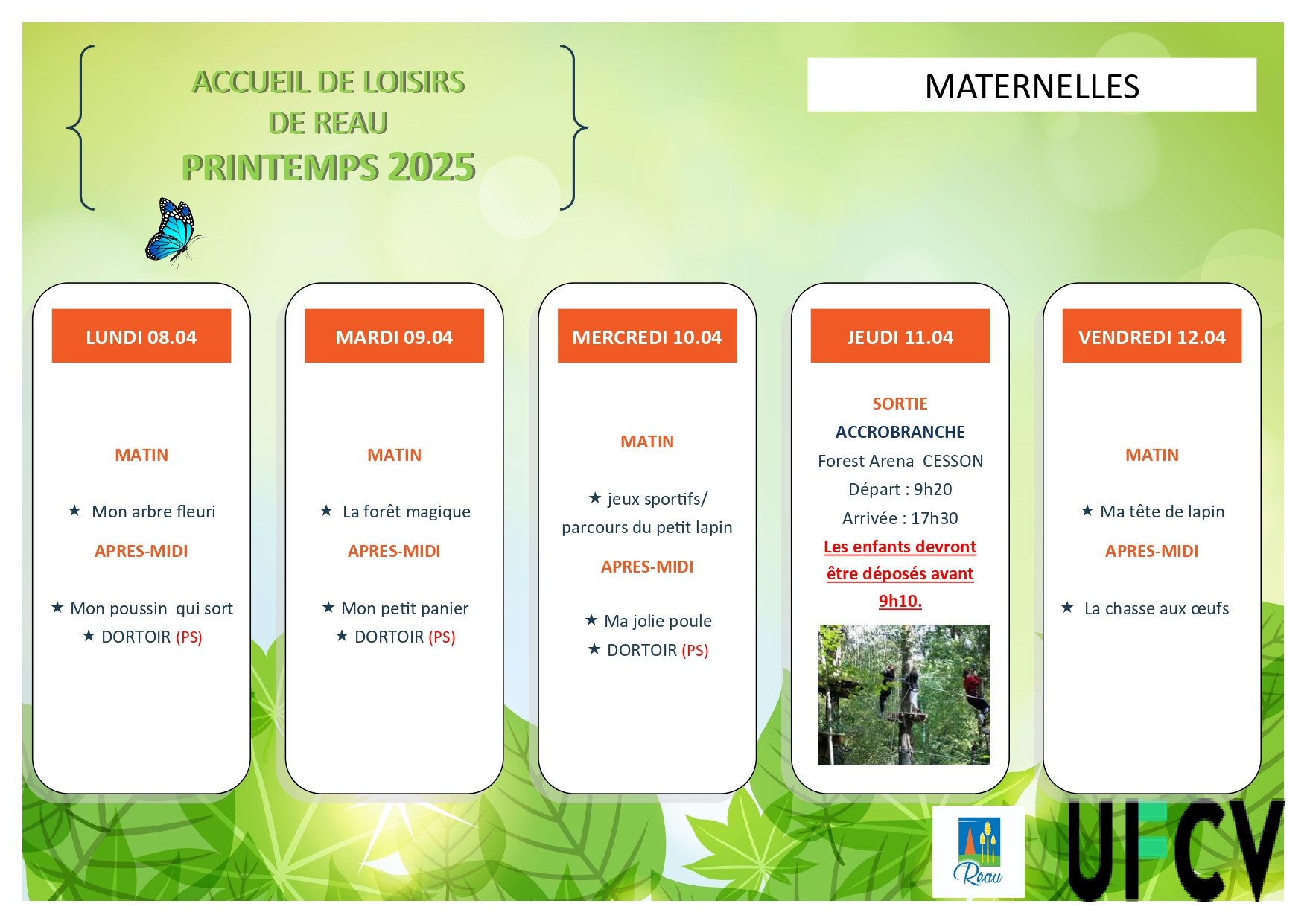 ACCUEIL DE LOISIRS
DE REAU
PRINTEMPS 2025

MATERNELLES

LUNDI 08.04

MATIN

★ Mon arbre fleuri

APRES-MIDI

★ Mon poussin qui sort
★ DORTOIR (PS)

MARDI 09.04

MATIN

★ La forêt magique

APRES-MIDI

★ Mon petit panier
★ DORTOIR (PS)

MERCREDI 10.04

MATIN

★ jeux sportifs/ parcours du petit lapin

APRES-MIDI

★ Ma jolie poule
★ DORTOIR (PS)

JEUDI 11.04

SORTIE
ACCROBRANCHE
Forest Arena CESSON
Départ : 9h20
Arrivée : 17h30
Les enfants devront être déposés avant 9h10.

VENDREDI 12.04

MATIN

★ Ma tête de lapin

APRES-MIDI

★ La chasse aux œufs

Réau

UFCV